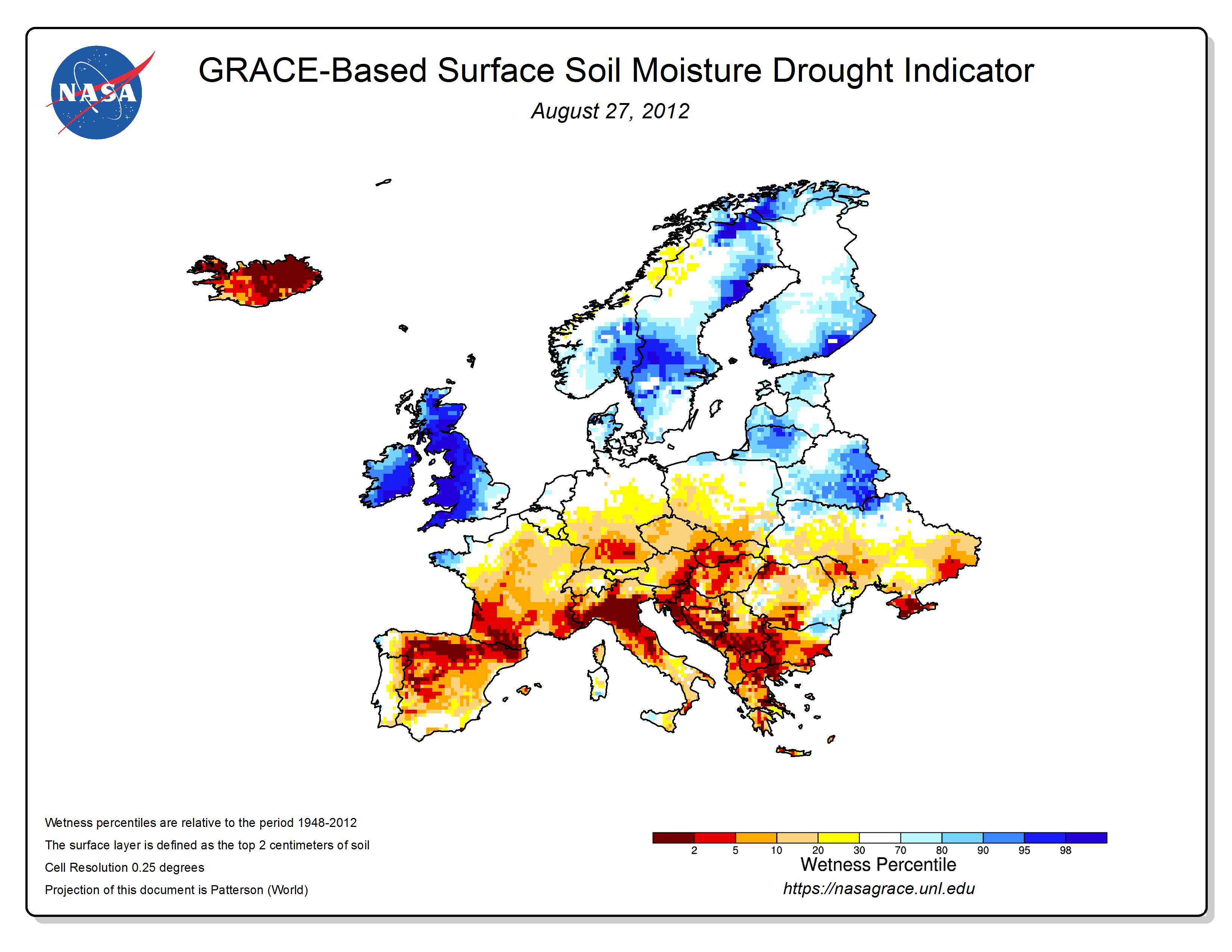 NASA

GRACE-Based Surface Soil Moisture Drought Indicator

August 27, 2012

Wetness percentiles are relative to the period 1948-2012

The surface layer is defined as the top 2 centimeters of soil

Cell Resolution 0.25 degrees

Projection of this document is Patterson (World)

2 5 10 20 30 70 80 90 95 98

Wetness Percentile

https://nasagrace.unl.edu